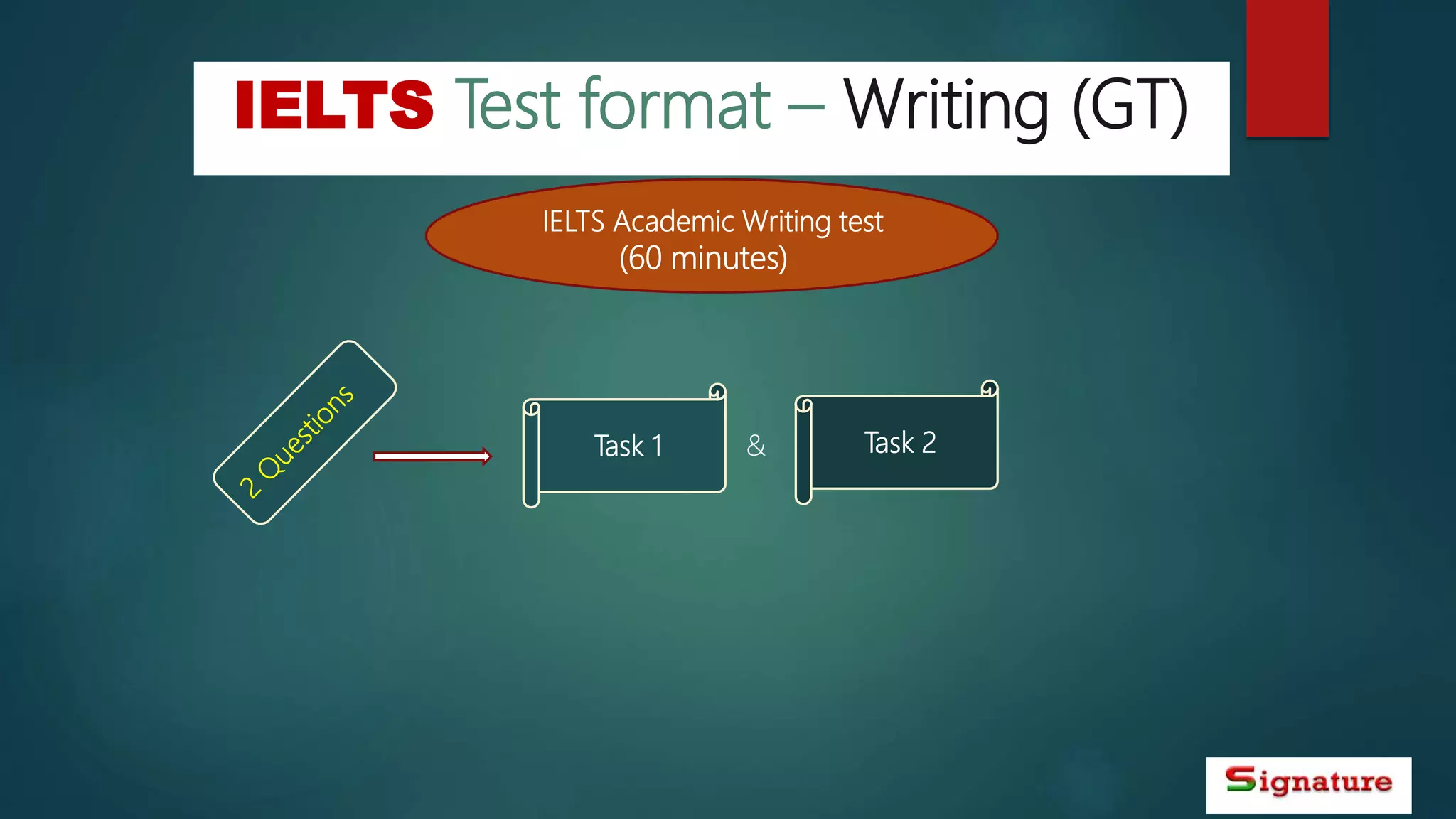 IELTS Test format – Writing (GT)

IELTS Academic Writing test
(60 minutes)

2 Questions

Task 1

&

Task 2

Signature